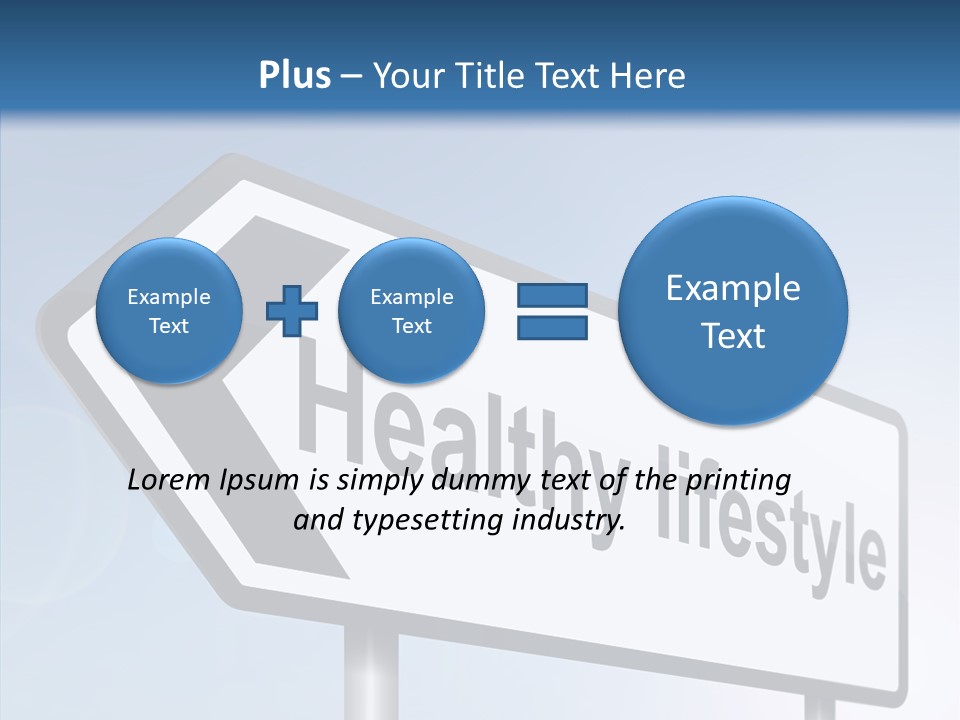 Plus – Your Title Text Here

Example Text

Example Text

Example Text

Healthy lifestyle

Lorem Ipsum is simply dummy text of the printing and typesetting industry.